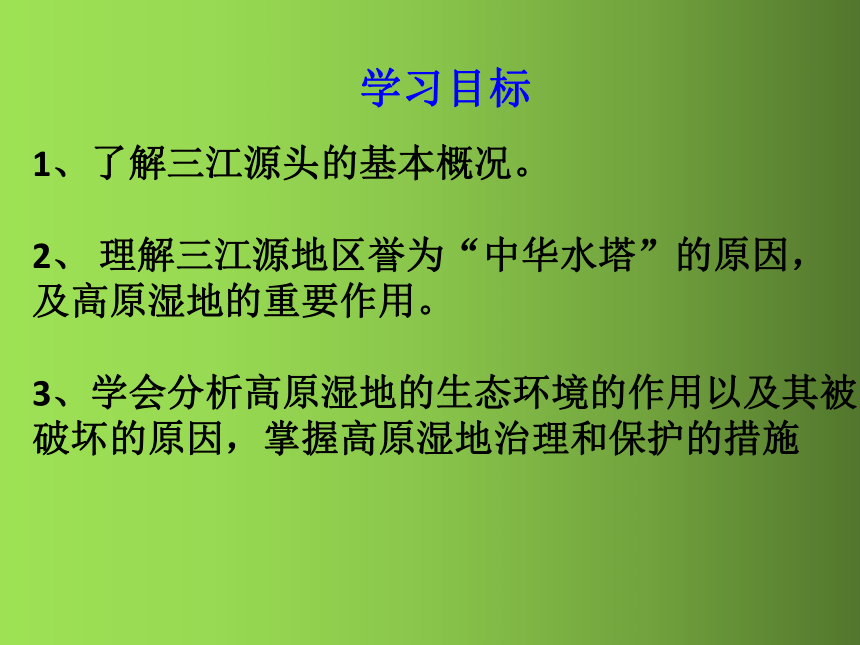 学习目标

1、了解三江源头的基本概况。

2、 理解三江源地区誉为“中华水塔”的原因，及高原湿地的重要作用。

3、学会分析高原湿地的生态环境的作用以及其被破坏的原因，掌握高原湿地治理和保护的措施